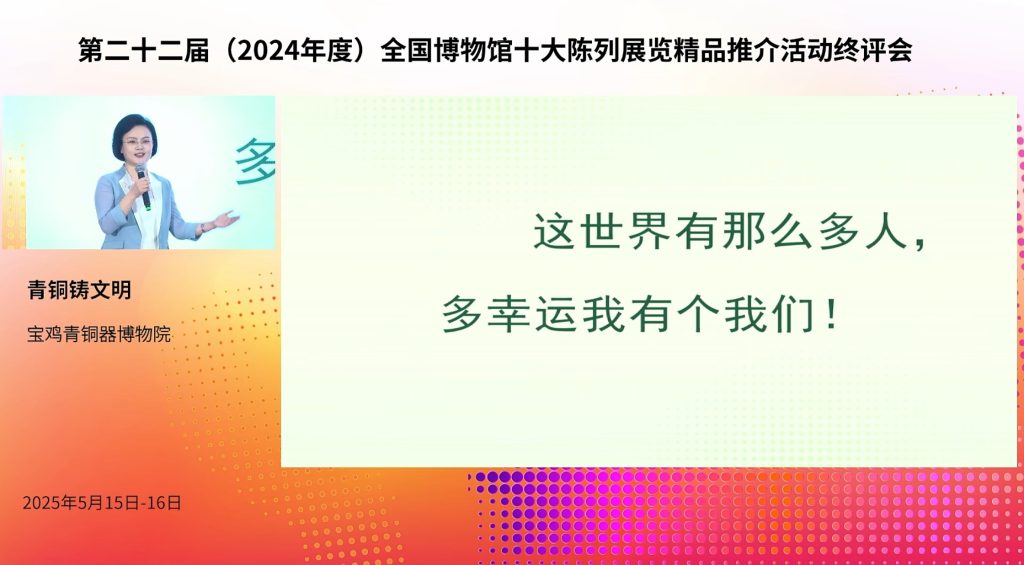 第二十二届（2024年度）全国博物馆十大陈列展览精品推介活动终评会

多

青铜铸文明

宝鸡青铜器博物院

2025年5月15日-16日

这世界有那么多人，

多幸运我有个我们！